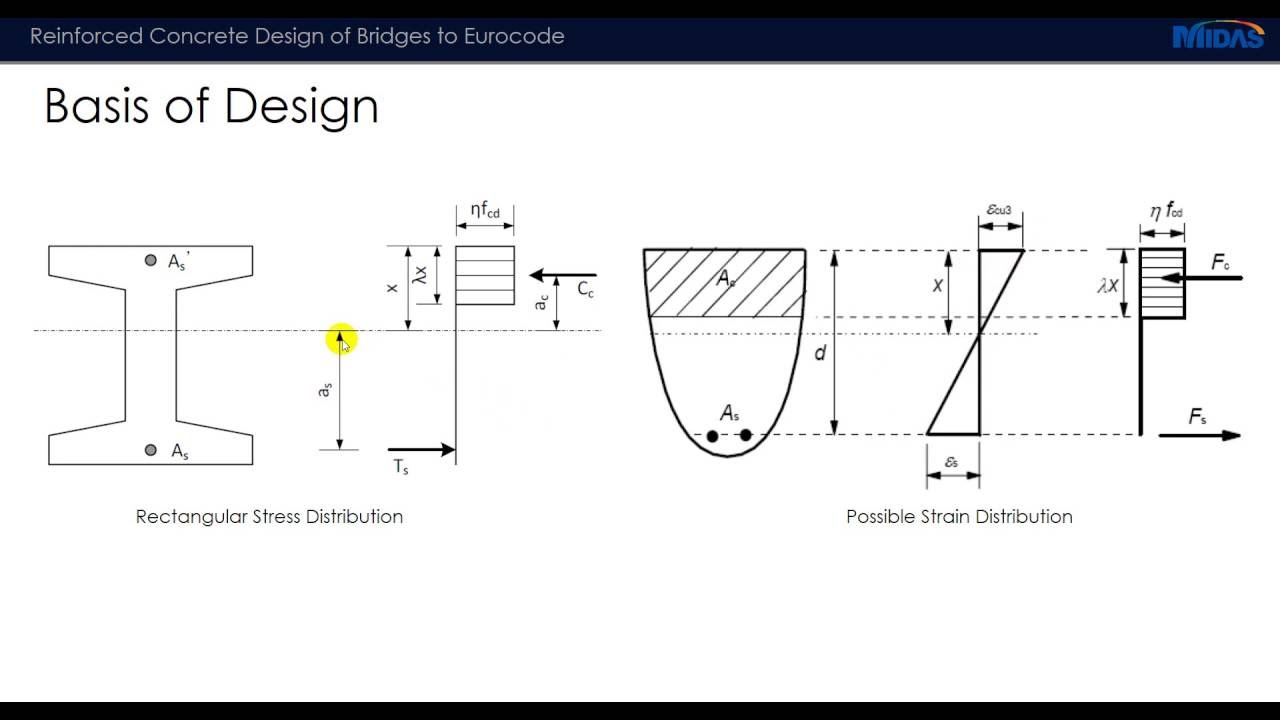 Reinforced Concrete Design of Bridges to Eurocode

MIDAS

Basis of Design

$A_s'$

$A_s$

$\eta f_{cd}$

$x$

$\lambda x$

$a_c$

$C_c$

$a_s$

$T_s$

Rectangular Stress Distribution

$A_c$

$A_s$

$d$

$x$

$\varepsilon_{cu3}$

$\varepsilon_s$

$\eta f_{cd}$

$\lambda x$

$F_c$

$F_s$

Possible Strain Distribution